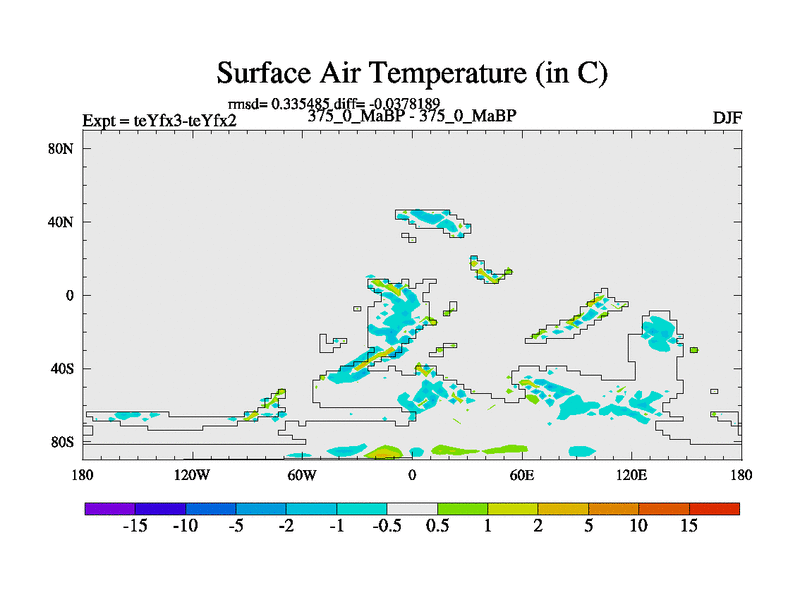 Surface Air Temperature (in C)

rmsd= 0.335485 diff= -0.0378189

Expt = teYfx3-teYfx2

375_0_MaBP - 375_0_MaBP

DJF

80N
40N
0
40S
80S

180 120W 60W 0 60E 120E 180

-15 -10 -5 -2 -1 -0.5 0.5 1 2 5 10 15